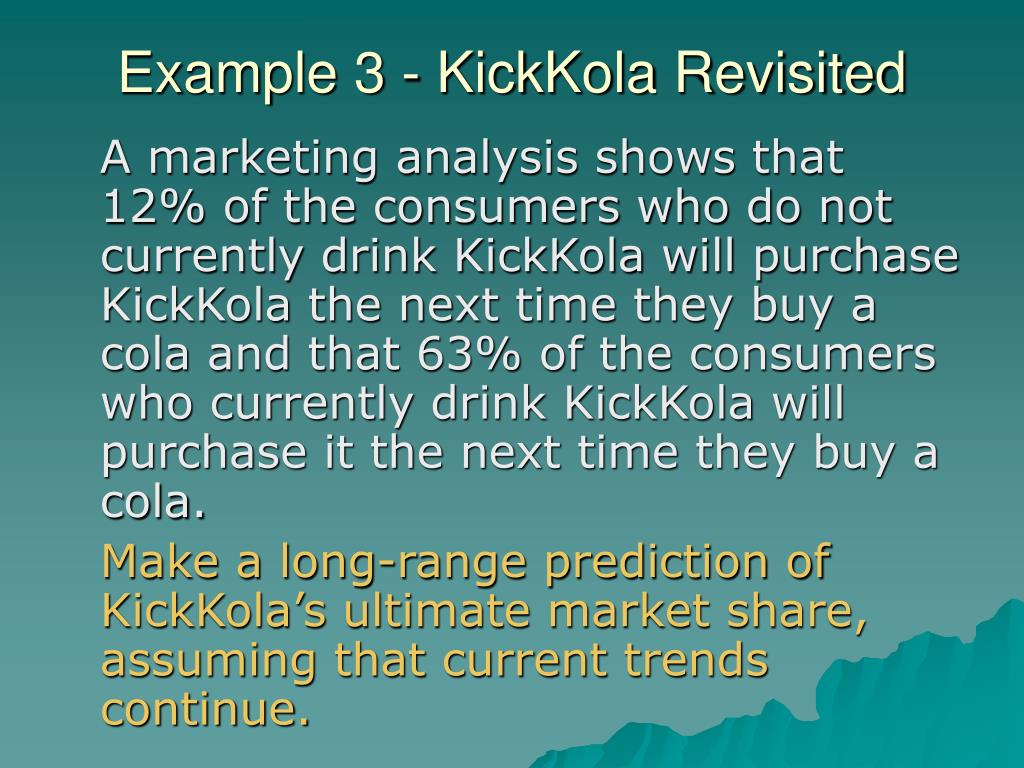 Example 3 - KickKola Revisited

A marketing analysis shows that 12% of the consumers who do not currently drink KickKola will purchase KickKola the next time they buy a cola and that 63% of the consumers who currently drink KickKola will purchase it the next time they buy a cola.

Make a long-range prediction of KickKola's ultimate market share, assuming that current trends continue.